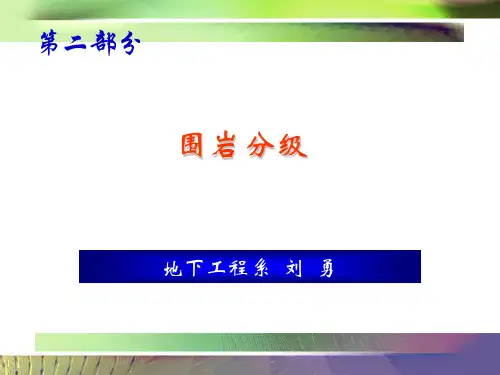 第二部分

围岩分级

地下工程系 刘 勇